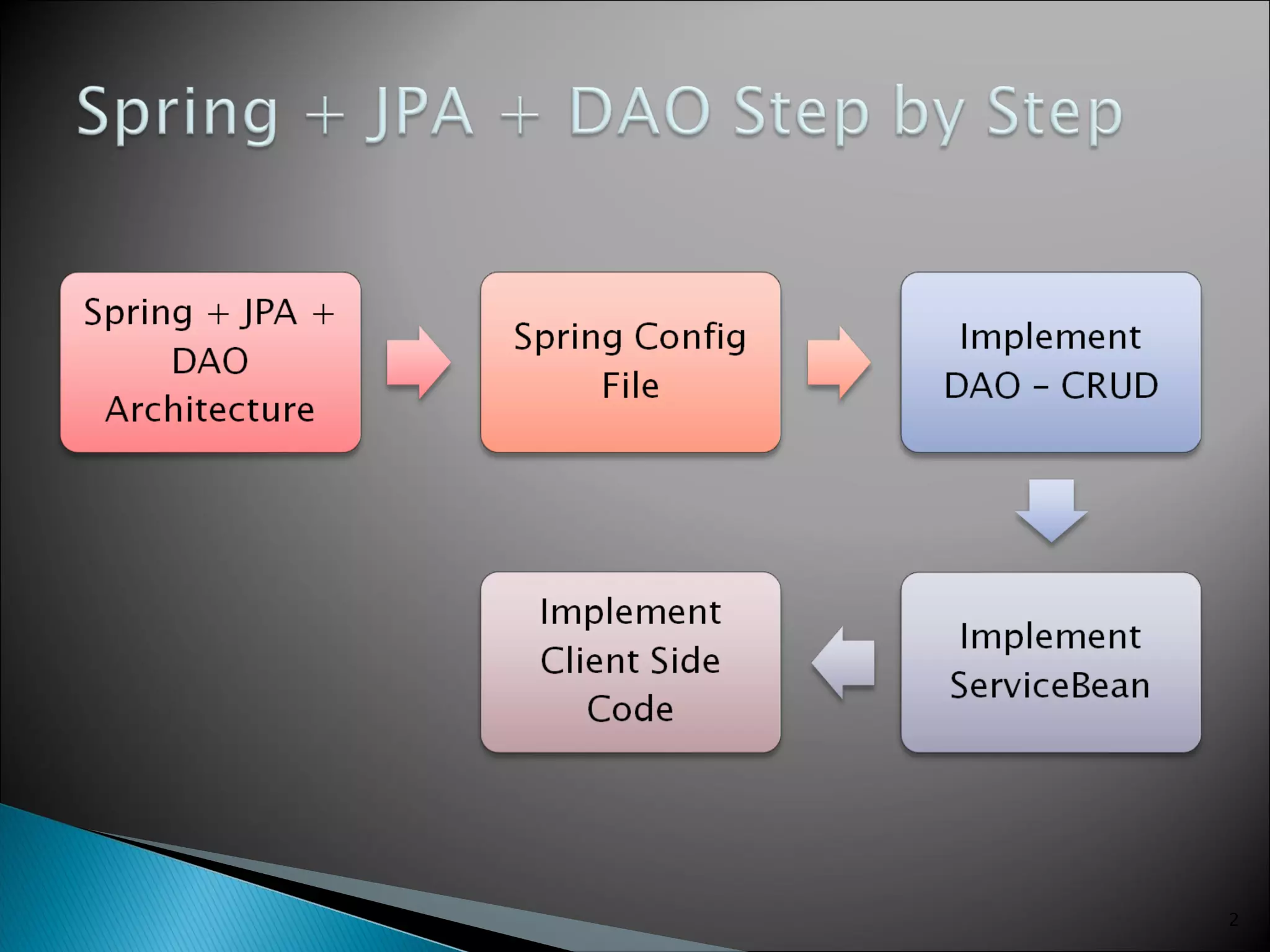 Spring + JPA + DAO Step by Step

Spring + JPA + DAO Architecture

Spring Config File

Implement DAO – CRUD

Implement ServiceBean

Implement Client Side Code

2